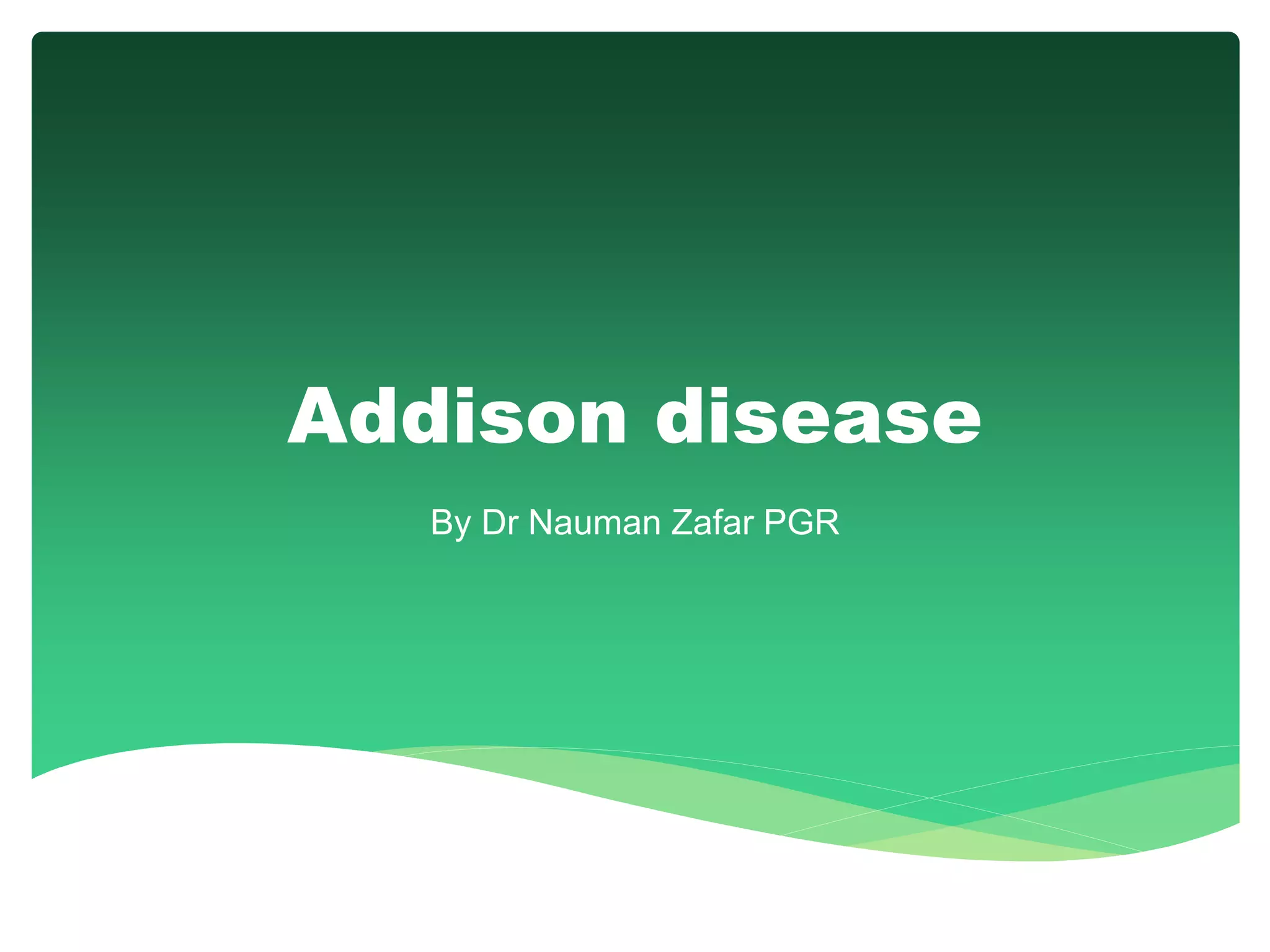 Addison disease

By Dr Nauman Zafar PGR